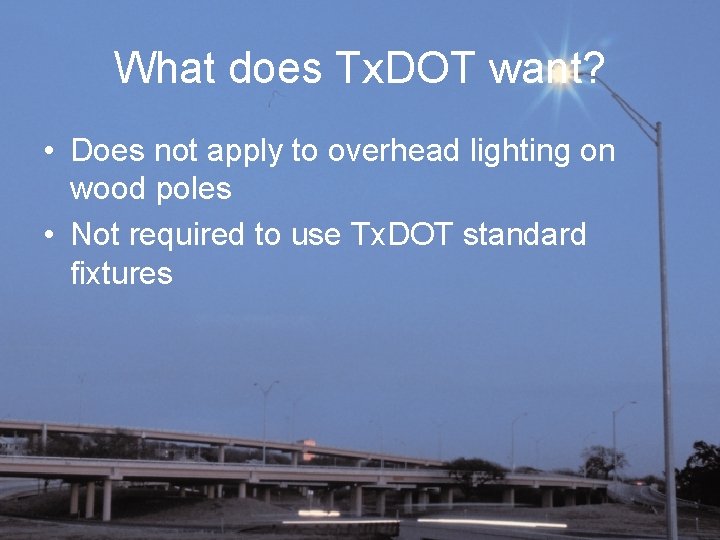 What does TxDOT want?

• Does not apply to overhead lighting on wood poles
• Not required to use TxDOT standard fixtures